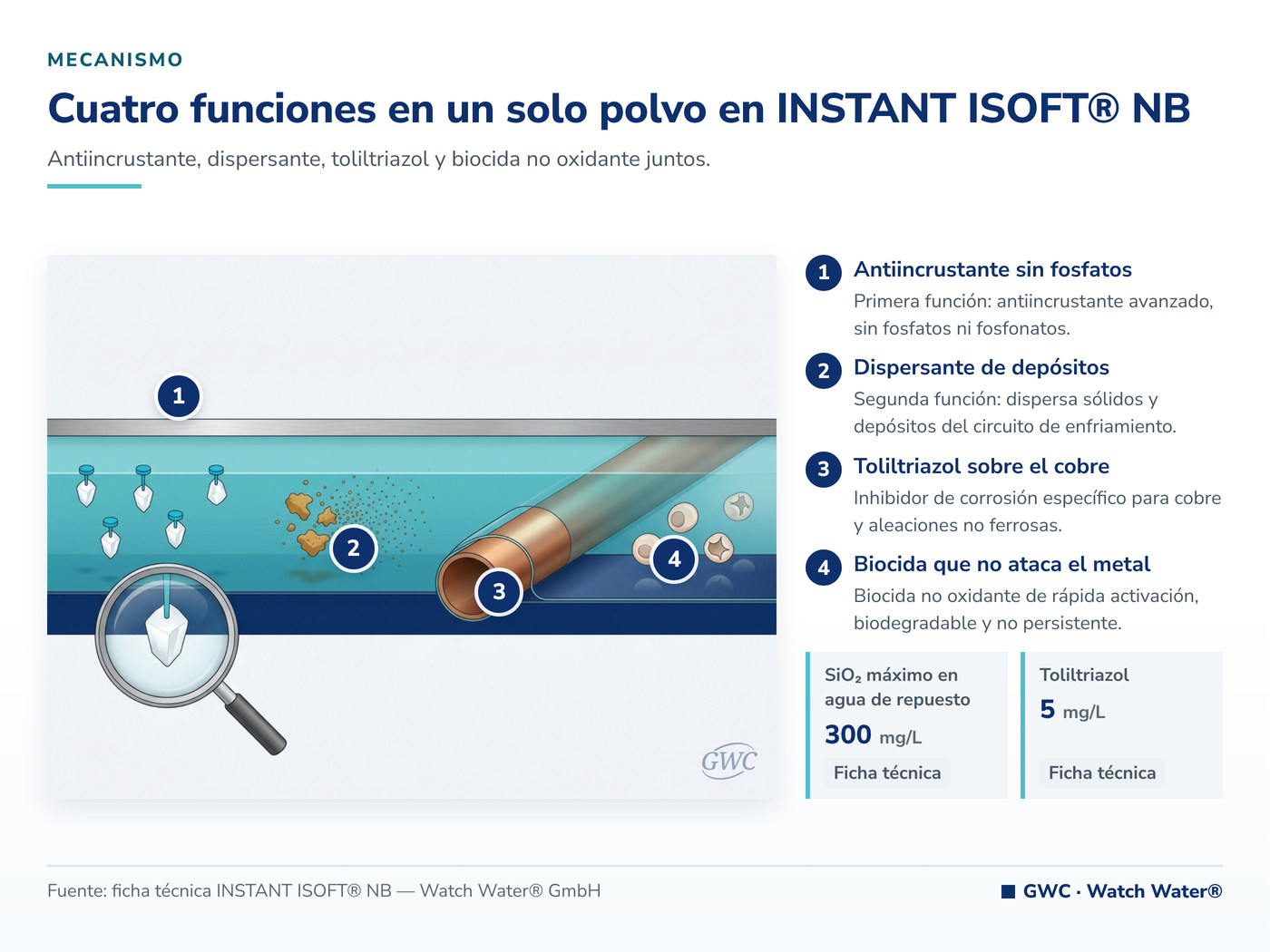 MECANISMO

Cuatro funciones en un solo polvo en INSTANT ISOFT® NB

Antiincrustante, dispersante, toliltriazol y biocida no oxidante juntos.

1

2

3

4

GWC

1 Antiincrustante sin fosfatos
Primera función: antiincrustante avanzado, sin fosfatos ni fosfonatos.

2 Dispersante de depósitos
Segunda función: dispersa sólidos y depósitos del circuito de enfriamiento.

3 Toliltriazol sobre el cobre
Inhibidor de corrosión específico para cobre y aleaciones no ferrosas.

4 Biocida que no ataca el metal
Biocida no oxidante de rápida activación, biodegradable y no persistente.

$SiO_2$ máximo en agua de repuesto
300 mg/L
Ficha técnica

Toliltriazol
5 mg/L
Ficha técnica

Fuente: ficha técnica INSTANT ISOFT® NB — Watch Water® GmbH

GWC · Watch Water®